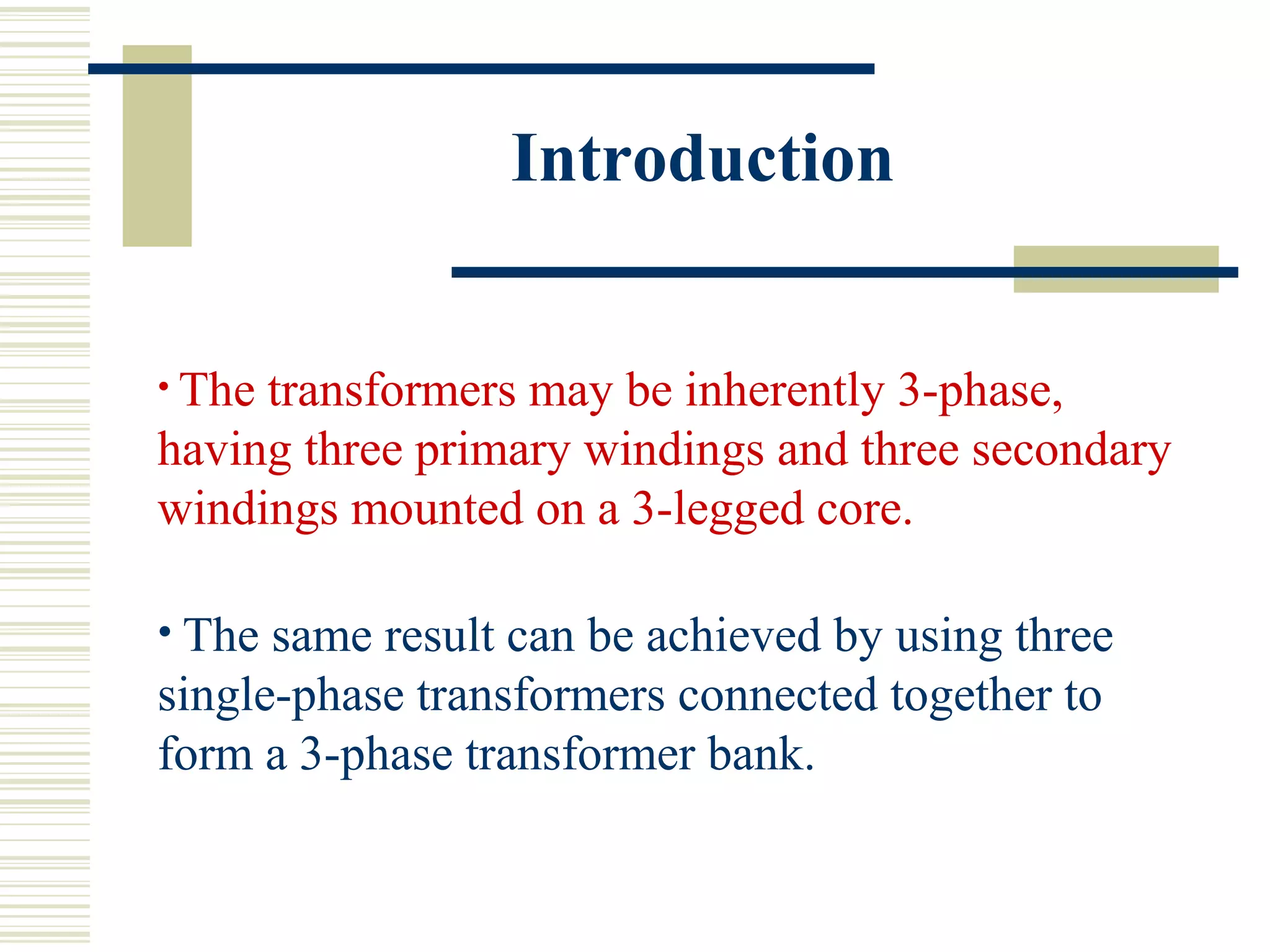 Introduction

• The transformers may be inherently 3-phase, having three primary windings and three secondary windings mounted on a 3-legged core.

• The same result can be achieved by using three single-phase transformers connected together to form a 3-phase transformer bank.